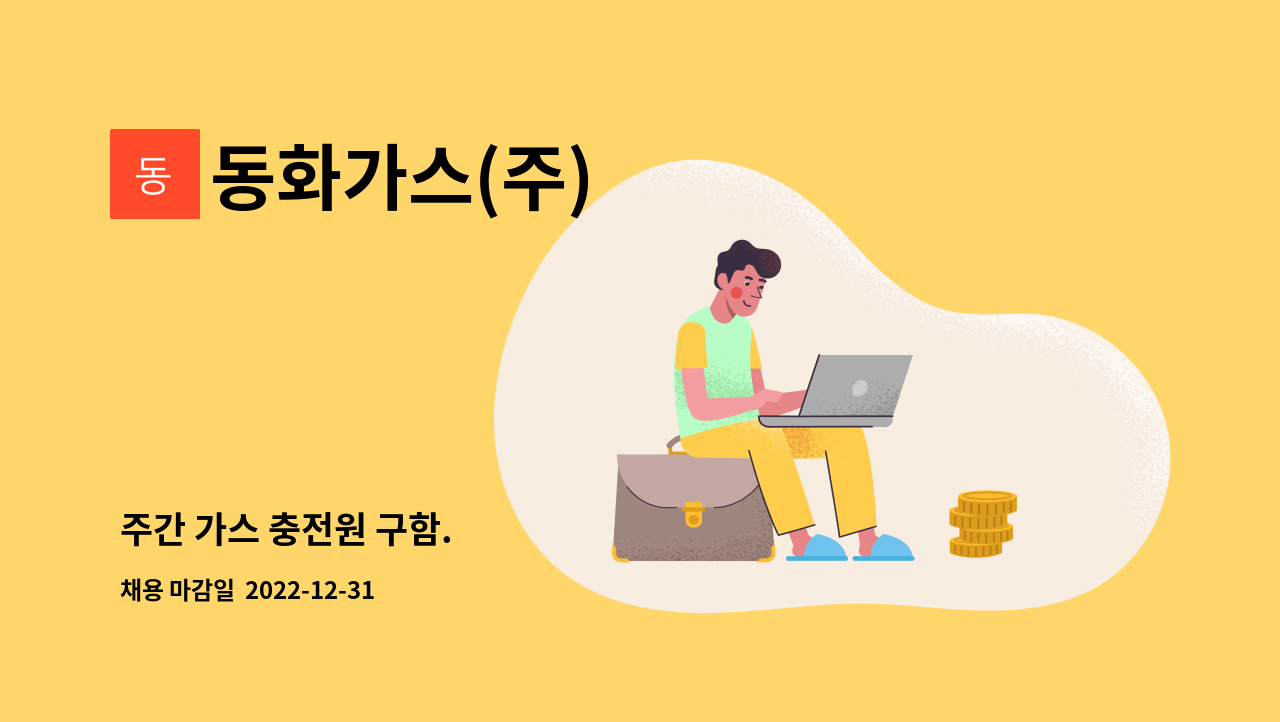 동

동화가스(주)

주간 가스 충전원 구함.

채용 마감일 2022-12-31